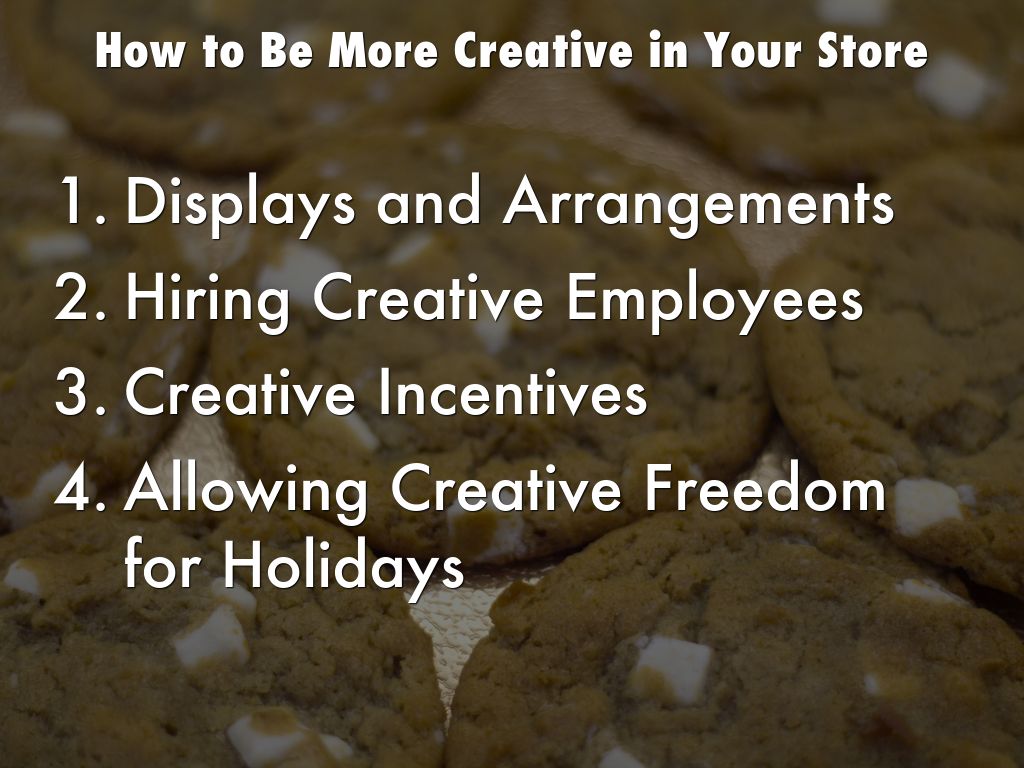 How to Be More Creative in Your Store

1. Displays and Arrangements
2. Hiring Creative Employees
3. Creative Incentives
4. Allowing Creative Freedom for Holidays